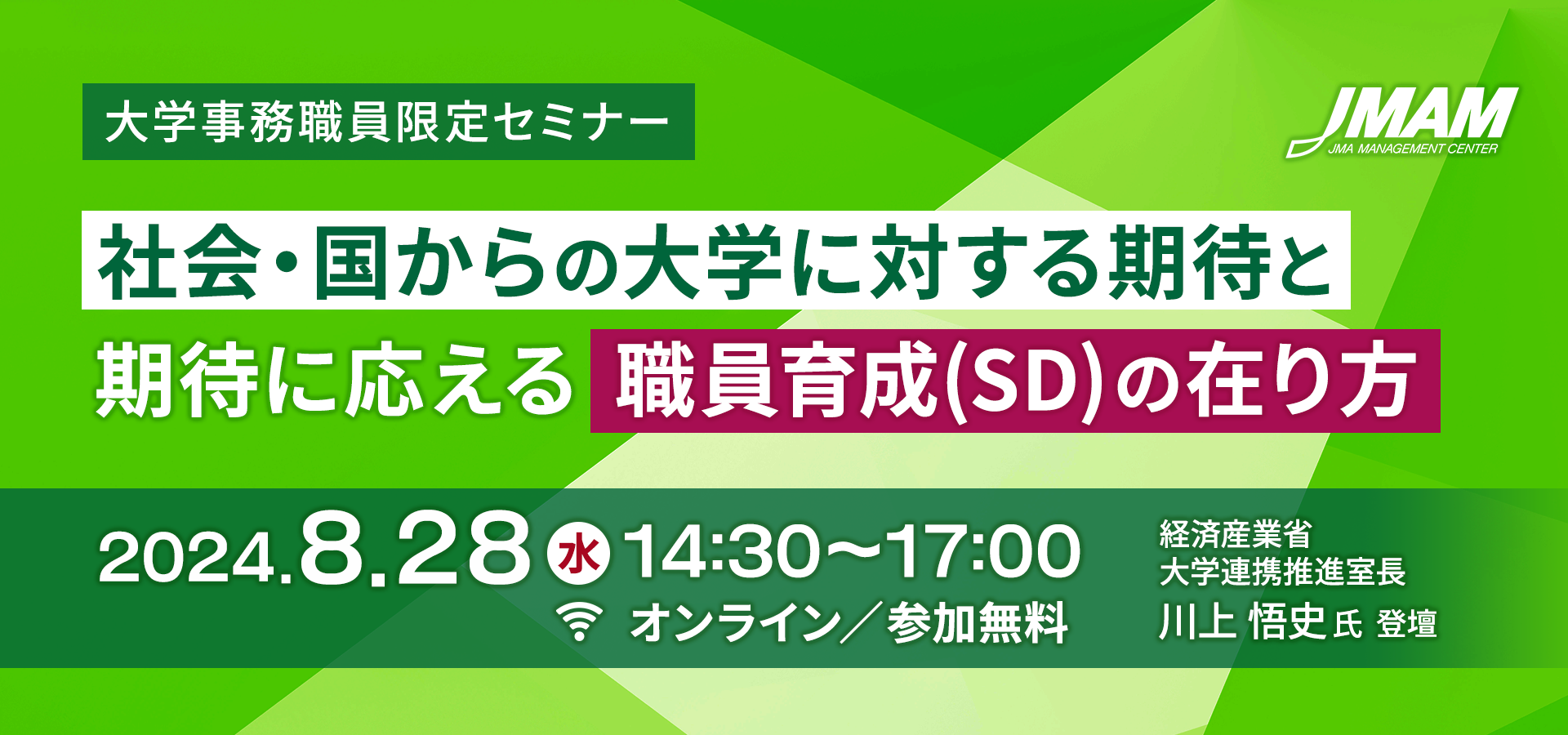 大学事務職員限定セミナー

JMAM
JMA MANAGEMENT CENTER

社会・国からの大学に対する期待と
期待に応える 職員育成(SD)の在り方

2024.8.28 水 14:30〜17:00
オンライン／参加無料

経済産業省
大学連携推進室長
川上 悟史 氏 登壇